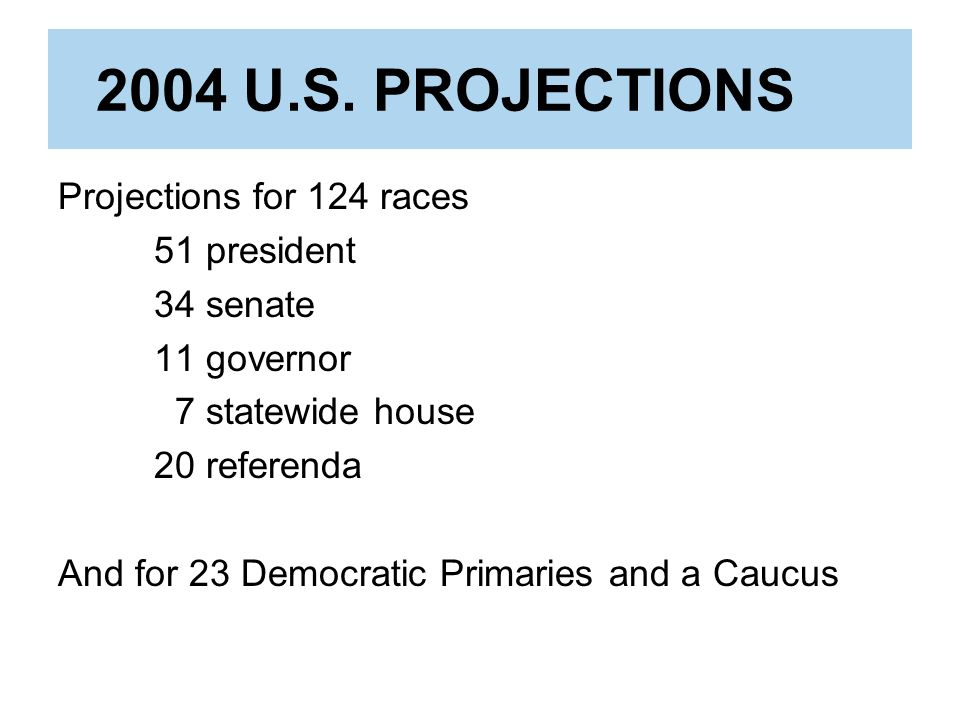 2004 U.S. PROJECTIONS

Projections for 124 races
51 president
34 senate
11 governor
7 statewide house
20 referenda

And for 23 Democratic Primaries and a Caucus